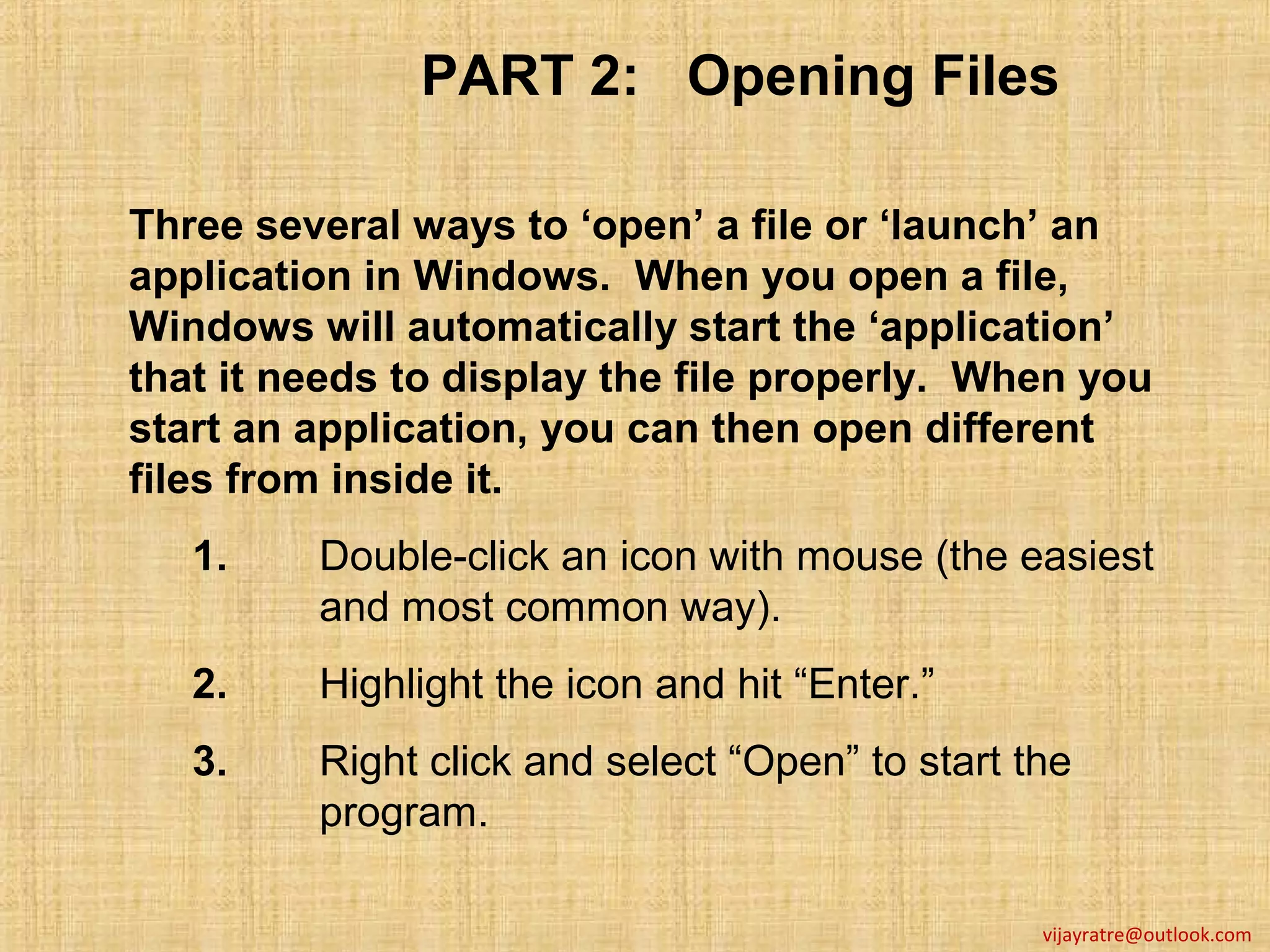 PART 2: Opening Files

Three several ways to ‘open’ a file or ‘launch’ an application in Windows. When you open a file, Windows will automatically start the ‘application’ that it needs to display the file properly. When you start an application, you can then open different files from inside it.

1. Double-click an icon with mouse (the easiest and most common way).

2. Highlight the icon and hit “Enter.”

3. Right click and select “Open” to start the program.

vijayratre@outlook.com